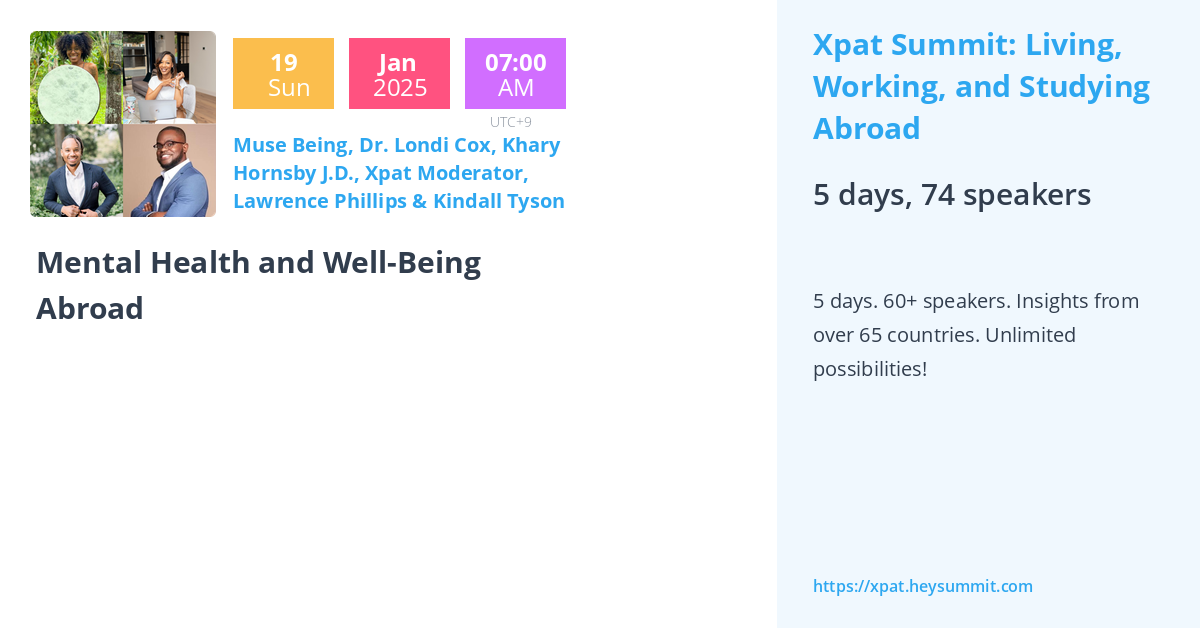 19
Sun

Jan
2025

07:00
AM

UTC+9

Muse Being, Dr. Londi Cox, Khary Hornsby J.D., Xpat Moderator, Lawrence Phillips & Kindall Tyson

Mental Health and Well-Being Abroad

Xpat Summit: Living, Working, and Studying Abroad

5 days, 74 speakers

5 days. 60+ speakers. Insights from over 65 countries. Unlimited possibilities!

https://xpat.heysummit.com